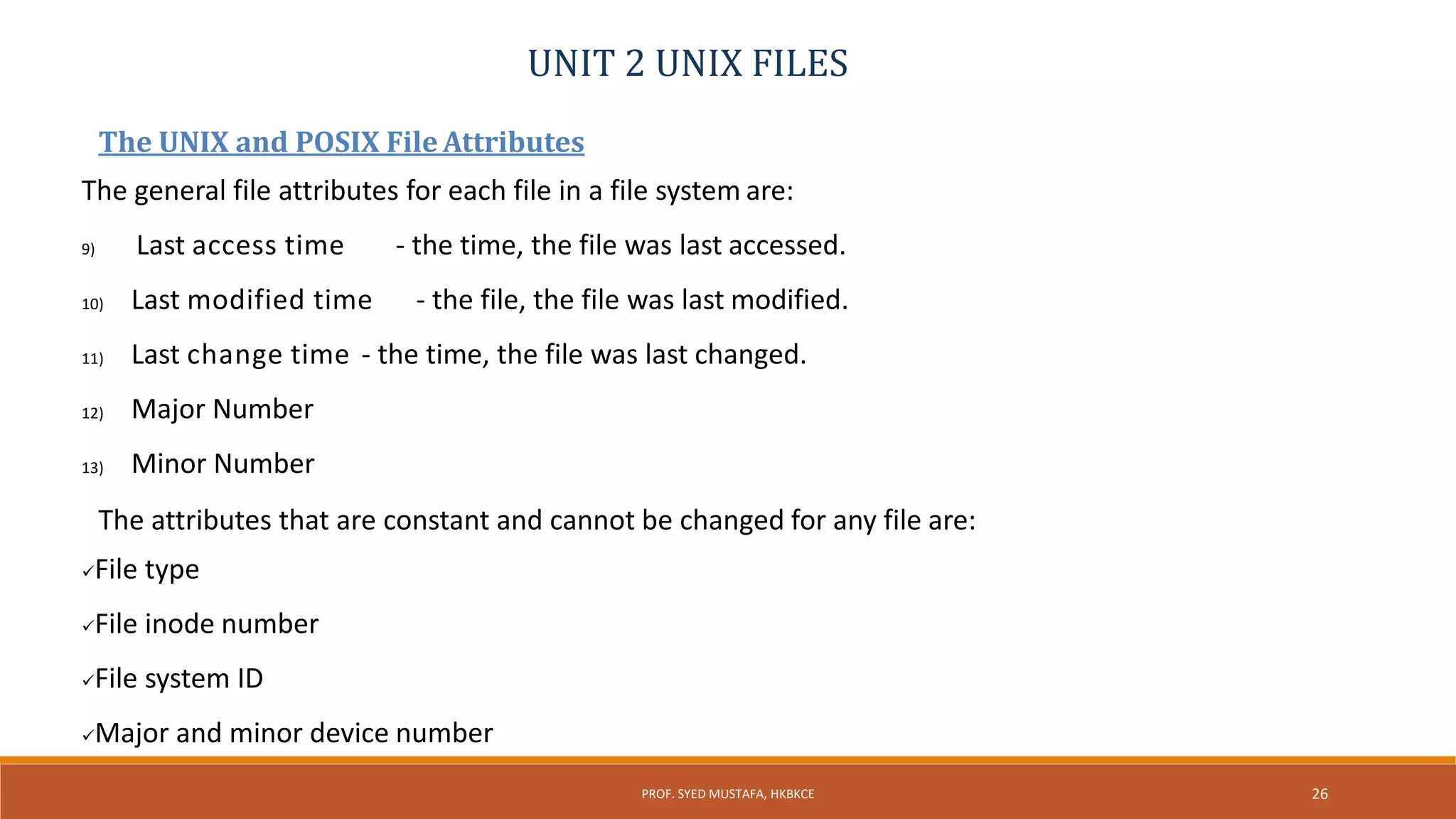 UNIT 2 UNIX FILES

The UNIX and POSIX File Attributes

The general file attributes for each file in a file system are:

9) Last access time - the time, the file was last accessed.

10) Last modified time - the file, the file was last modified.

11) Last change time - the time, the file was last changed.

12) Major Number

13) Minor Number

The attributes that are constant and cannot be changed for any file are:

✓File type

✓File inode number

✓File system ID

✓Major and minor device number

PROF. SYED MUSTAFA, HKBKCE

26